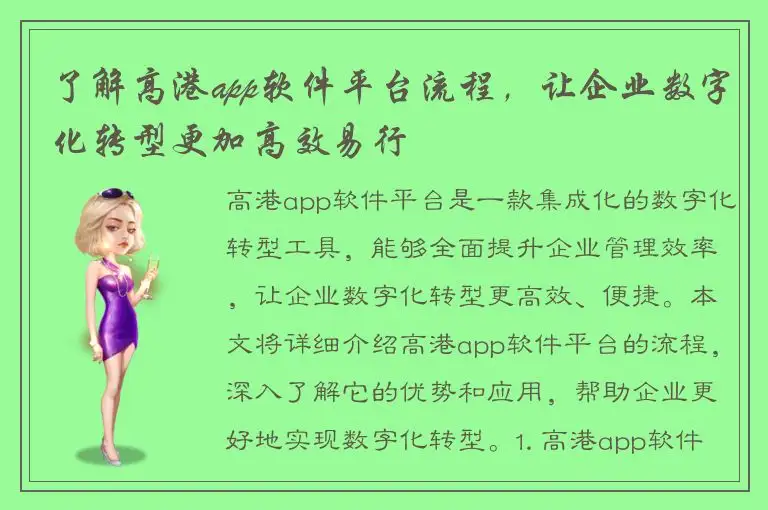 了解高港app软件平台流程，让企业数字化转型更加高效易行

高港app软件平台是一款集成化的数字化转型工具，能够全面提升企业管理效率，让企业数字化转型更高效、便捷。本文将详细介绍高港app软件平台的流程，深入了解它的优势和应用，帮助企业更好地实现数字化转型。1. 高港app软件